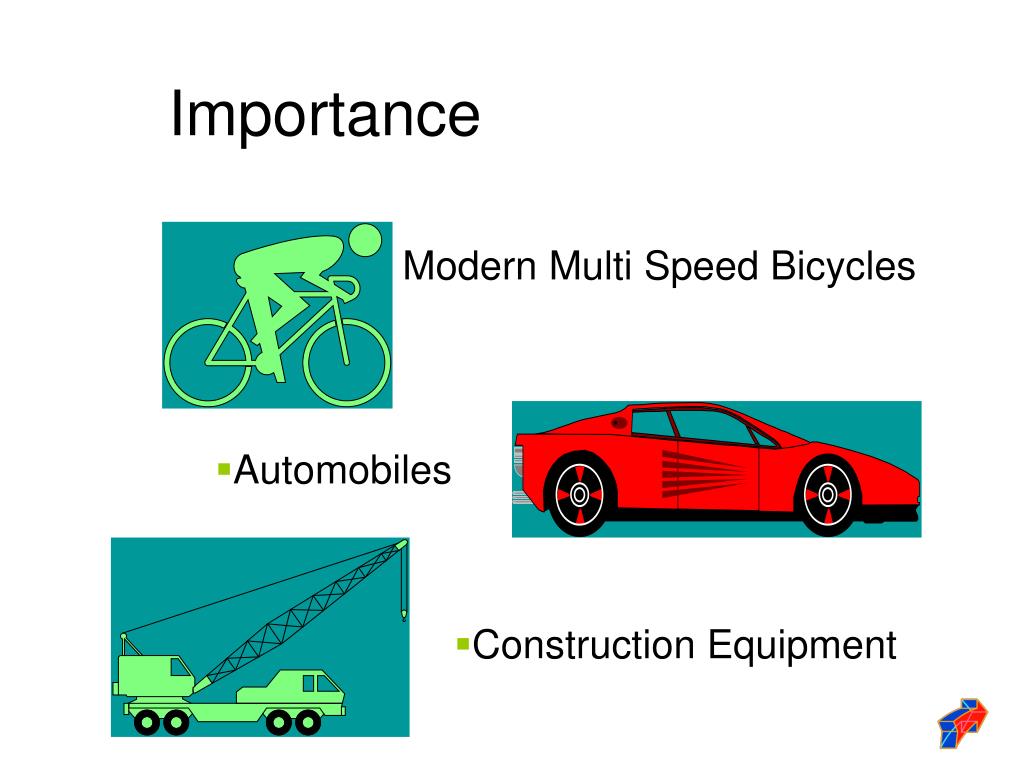 Importance

Modern Multi Speed Bicycles

▪Automobiles

▪Construction Equipment